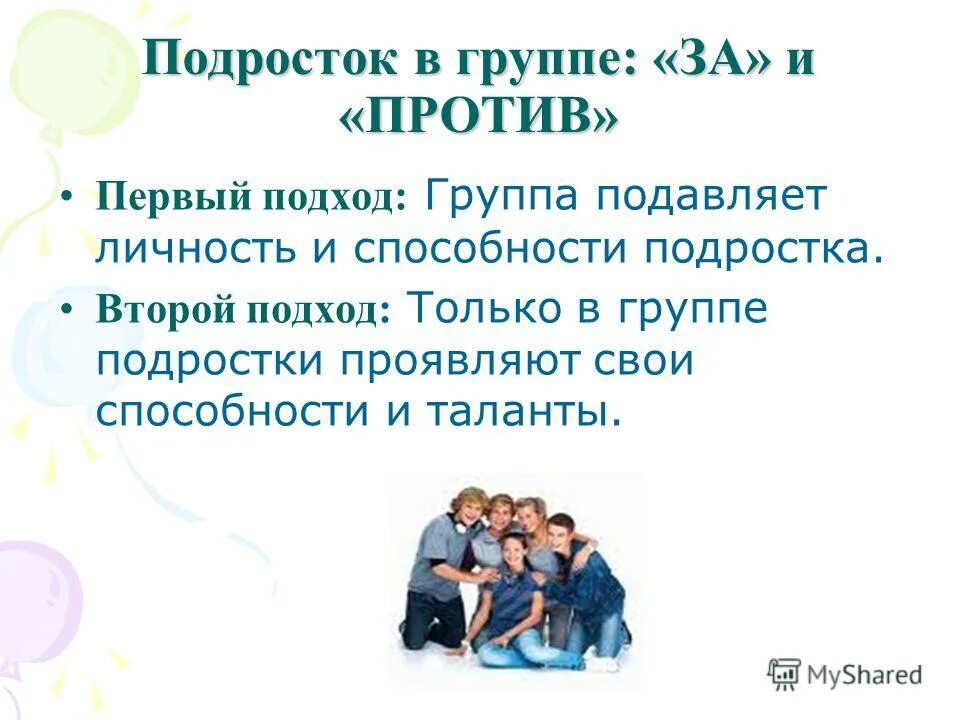 Подросток в группе: «ЗА» и «ПРОТИВ»

• Первый подход: Группа подавляет личность и способности подростка.

• Второй подход: Только в группе подростки проявляют свои способности и таланты.

MyShared